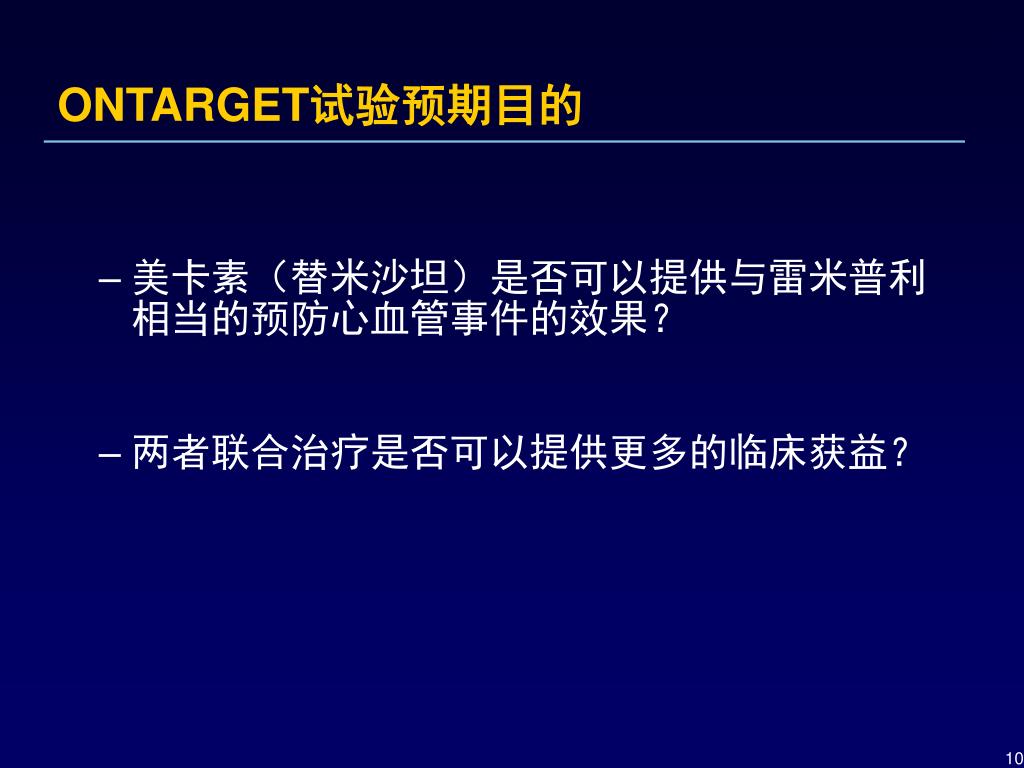 ONTARGET试验预期目的

– 美卡素（替米沙坦）是否可以提供与雷米普利相当的预防心血管事件的效果？

– 两者联合治疗是否可以提供更多的临床获益？

10